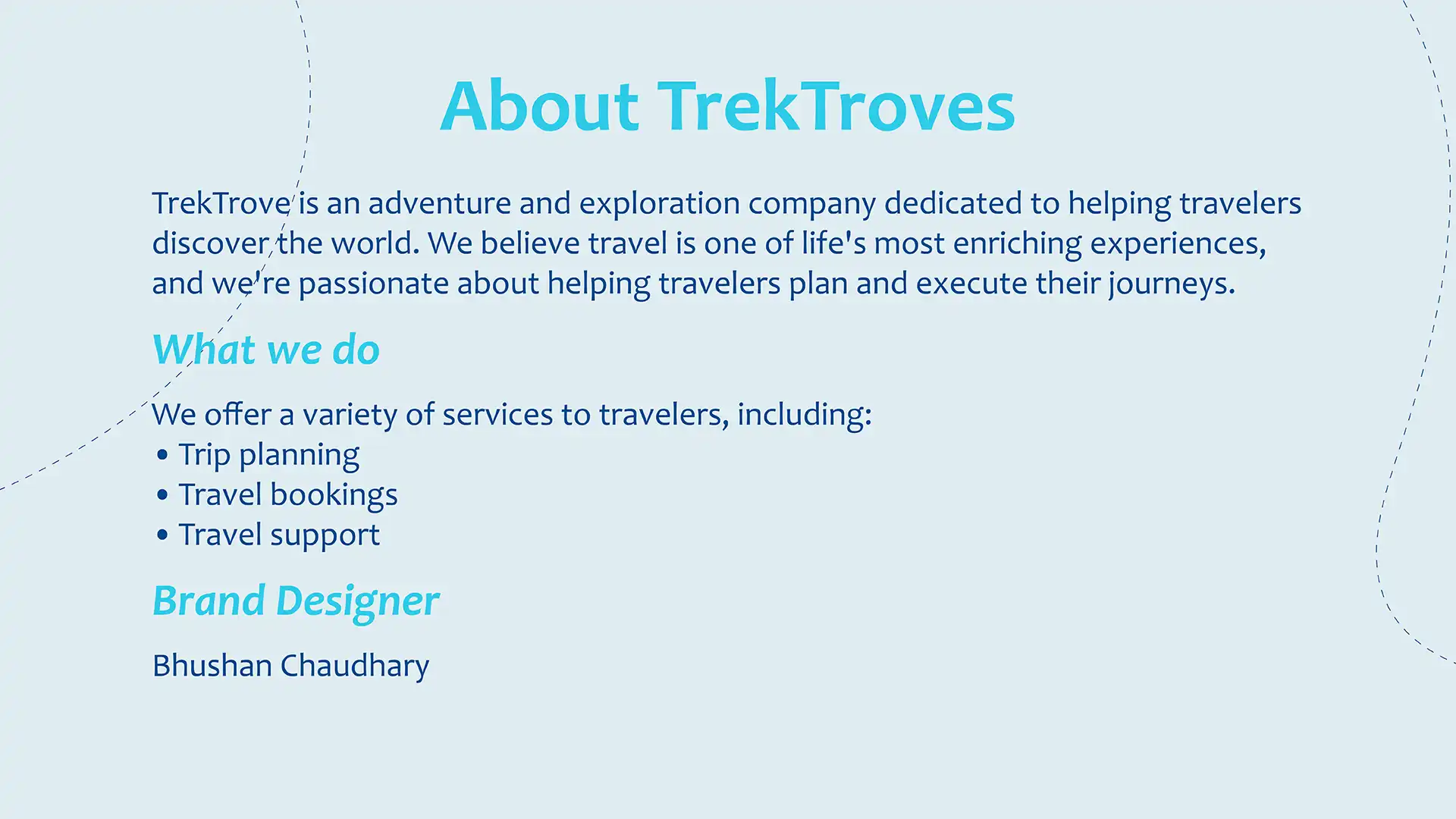 About TrekTroves

TrekTrove is an adventure and exploration company dedicated to helping travelers discover the world. We believe travel is one of life's most enriching experiences, and we're passionate about helping travelers plan and execute their journeys.

What we do

We offer a variety of services to travelers, including:
• Trip planning
• Travel bookings
• Travel support

Brand Designer

Bhushan Chaudhary